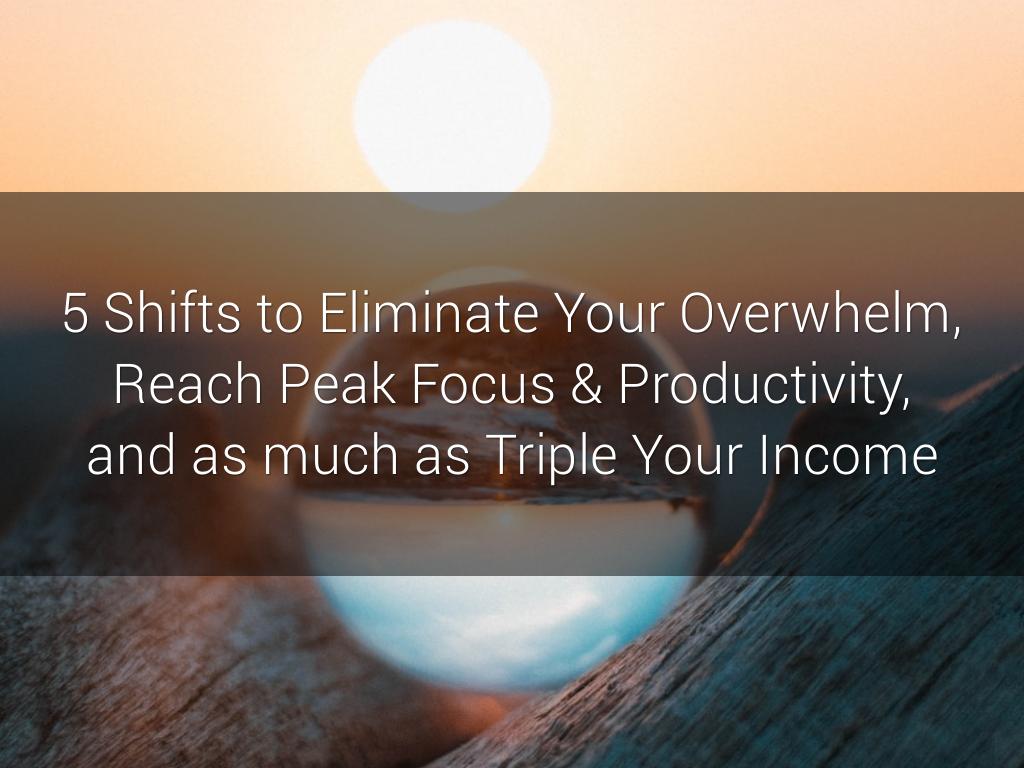 5 Shifts to Eliminate Your Overwhelm, Reach Peak Focus & Productivity, and as much as Triple Your Income